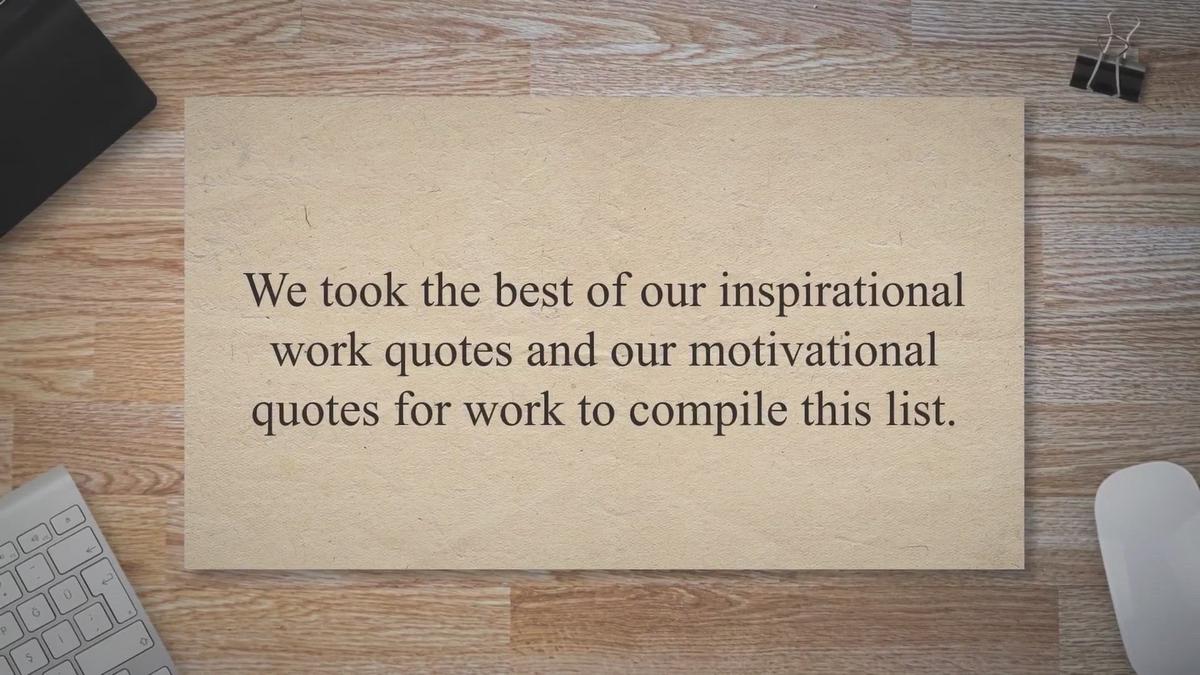 We took the best of our inspirational work quotes and our motivational quotes for work to compile this list.